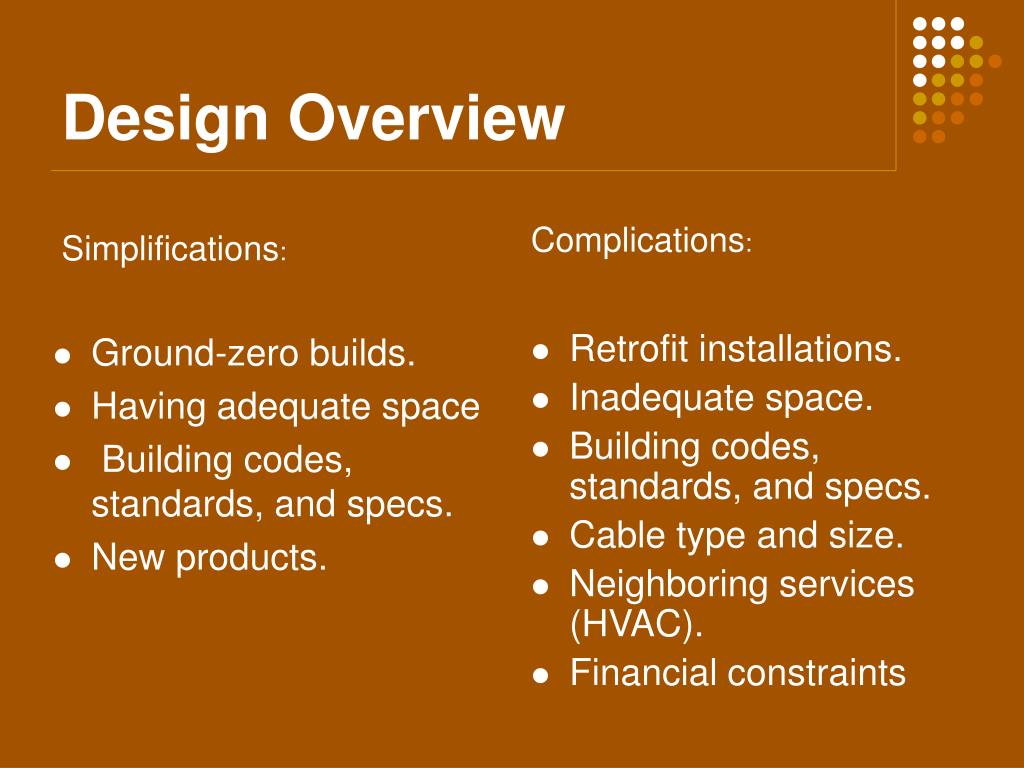 Design Overview

Simplifications:

- Ground-zero builds.
- Having adequate space
- Building codes, standards, and specs.
- New products.

Complications:

- Retrofit installations.
- Inadequate space.
- Building codes, standards, and specs.
- Cable type and size.
- Neighboring services (HVAC).
- Financial constraints